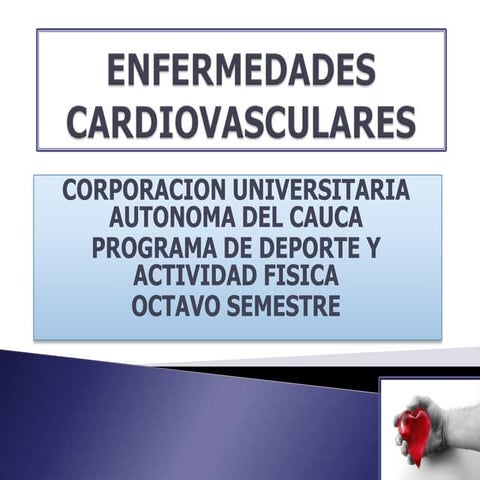 ENFERMEDADES CARDIOVASCULARES

CORPORACION UNIVERSITARIA AUTONOMA DEL CAUCA
PROGRAMA DE DEPORTE Y ACTIVIDAD FISICA
OCTAVO SEMESTRE